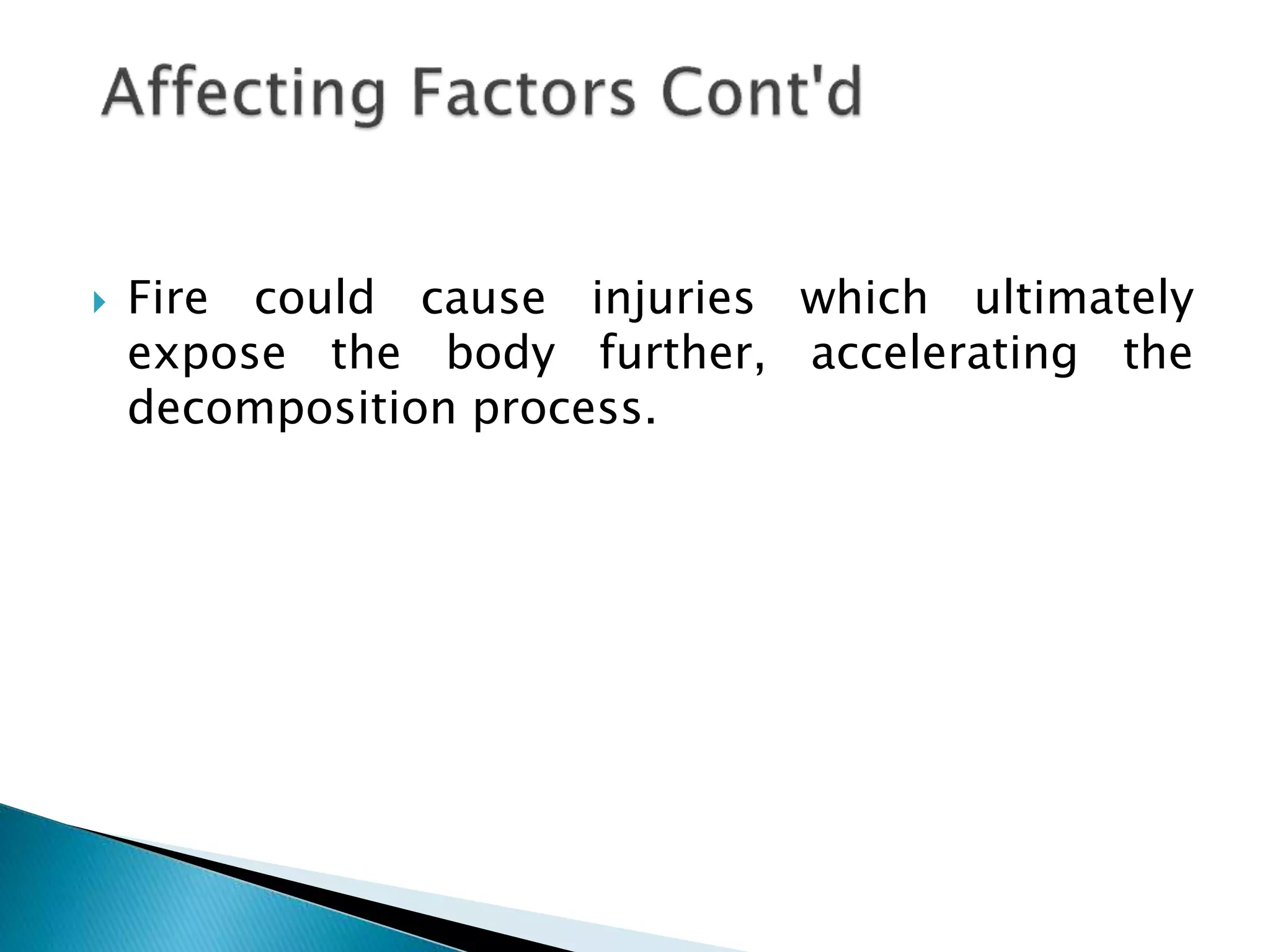 Affecting Factors Cont'd

Fire could cause injuries which ultimately expose the body further, accelerating the decomposition process.